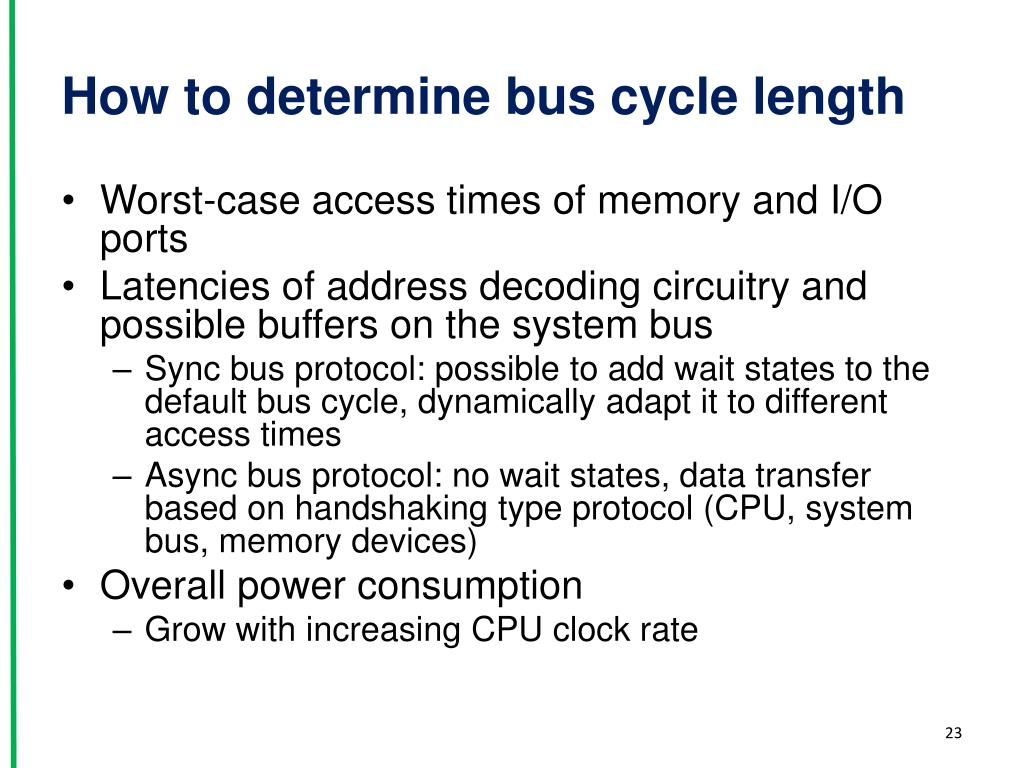 How to determine bus cycle length

• Worst-case access times of memory and I/O ports
• Latencies of address decoding circuitry and possible buffers on the system bus
– Sync bus protocol: possible to add wait states to the default bus cycle, dynamically adapt it to different access times
– Async bus protocol: no wait states, data transfer based on handshaking type protocol (CPU, system bus, memory devices)
• Overall power consumption
– Grow with increasing CPU clock rate

23